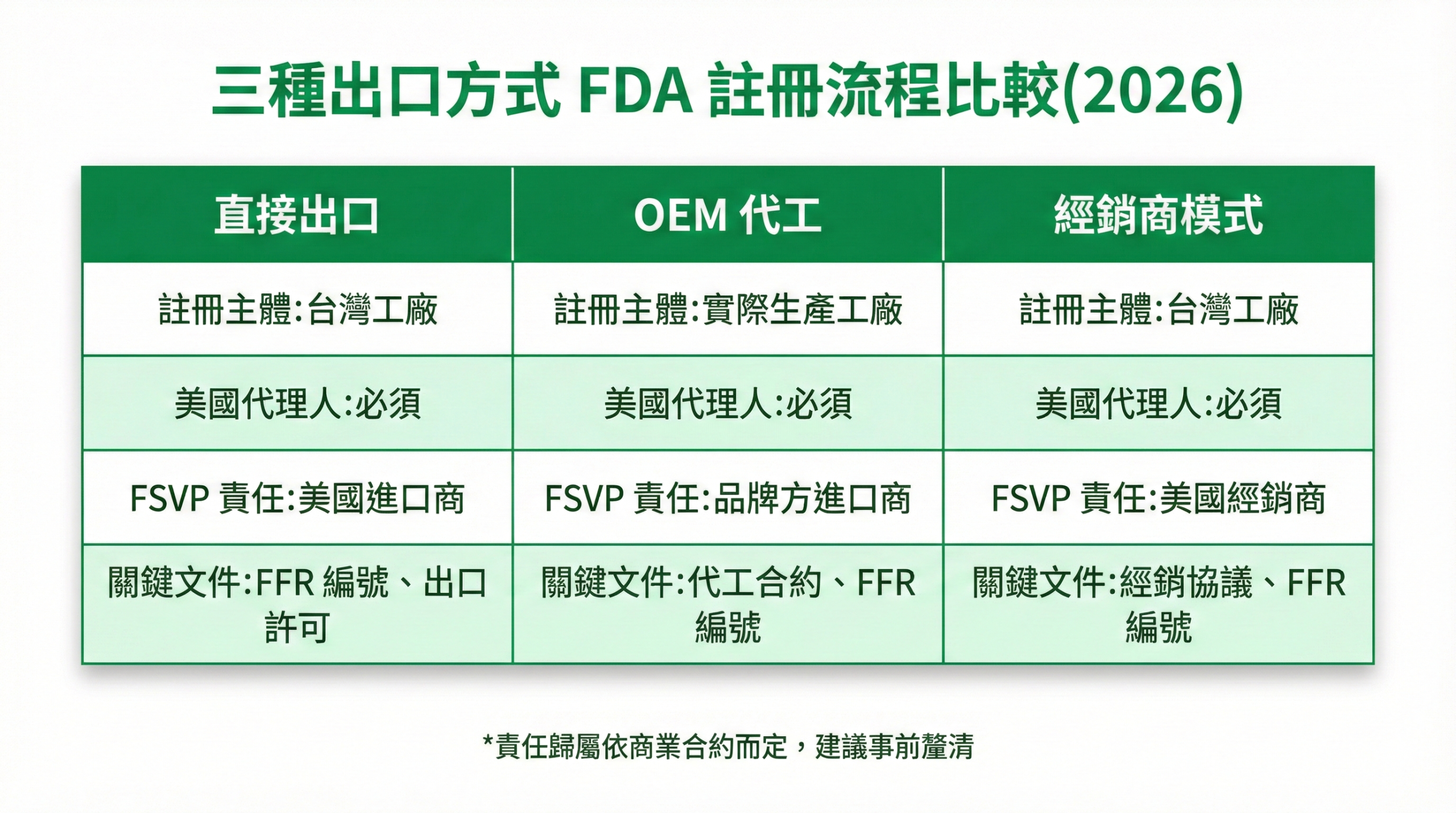 三種出口方式 FDA 註冊流程比較(2026)

| 直接出口 | OEM 代工 | 經銷商模式 |
|---|---|---|
| 註冊主體:台灣工廠 | 註冊主體:實際生產工廠 | 註冊主體:台灣工廠 |
| 美國代理人:必須 | 美國代理人:必須 | 美國代理人:必須 |
| FSVP 責任:美國進口商 | FSVP 責任:品牌方進口商 | FSVP 責任:美國經銷商 |
| 關鍵文件:FFR 編號、出口許可 | 關鍵文件:代工合約、FFR 編號 | 關鍵文件:經銷協議、FFR 編號 |

*責任歸屬依商業合約而定，建議事前釐清